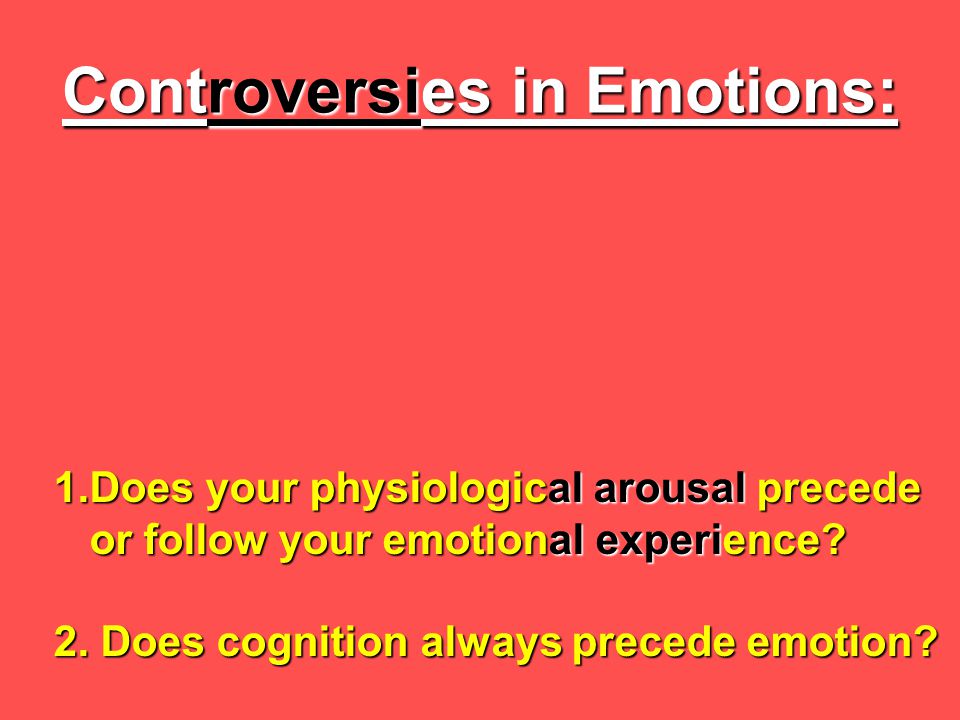 Controversies in Emotions:

1.Does your physiological arousal precede or follow your emotional experience?

2. Does cognition always precede emotion?